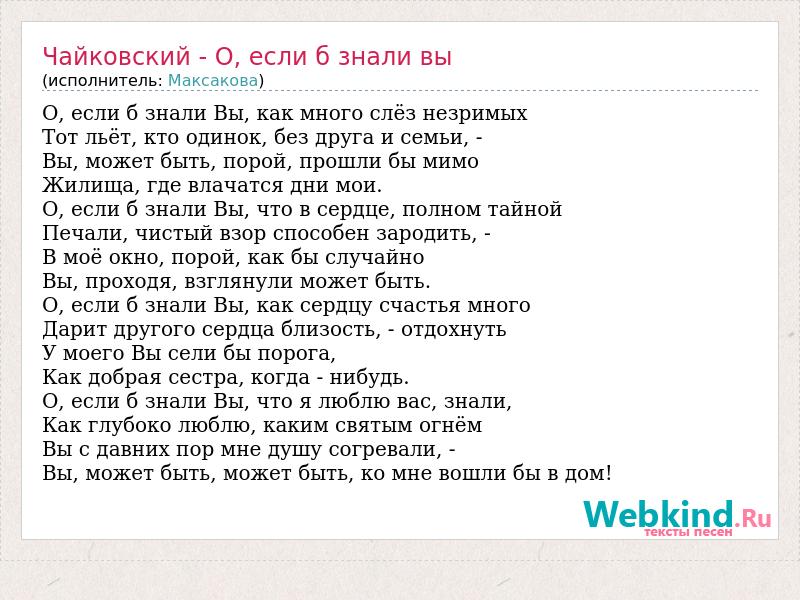 Чайковский - О, если б знали вы
(исполнитель: Максакова)

О, если б знали Вы, как много слёз незримых
Тот льёт, кто одинок, без друга и семьи, -
Вы, может быть, порой, прошли бы мимо
Жилища, где влачатся дни мои.
О, если б знали Вы, что в сердце, полном тайной
Печали, чистый взор способен зародить, -
В моё окно, порой, как бы случайно
Вы, проходя, взглянули может быть.
О, если б знали Вы, как сердцу счастья много
Дарит другого сердца близость, - отдохнуть
У моего Вы сели бы порога,
Как добрая сестра, когда - нибудь.
О, если б знали Вы, что я люблю вас, знали,
Как глубоко люблю, каким святым огнём
Вы с давних пор мне душу согревали, -
Вы, может быть, может быть, ко мне вошли бы в дом!

Webkind.Ru
тексты песен